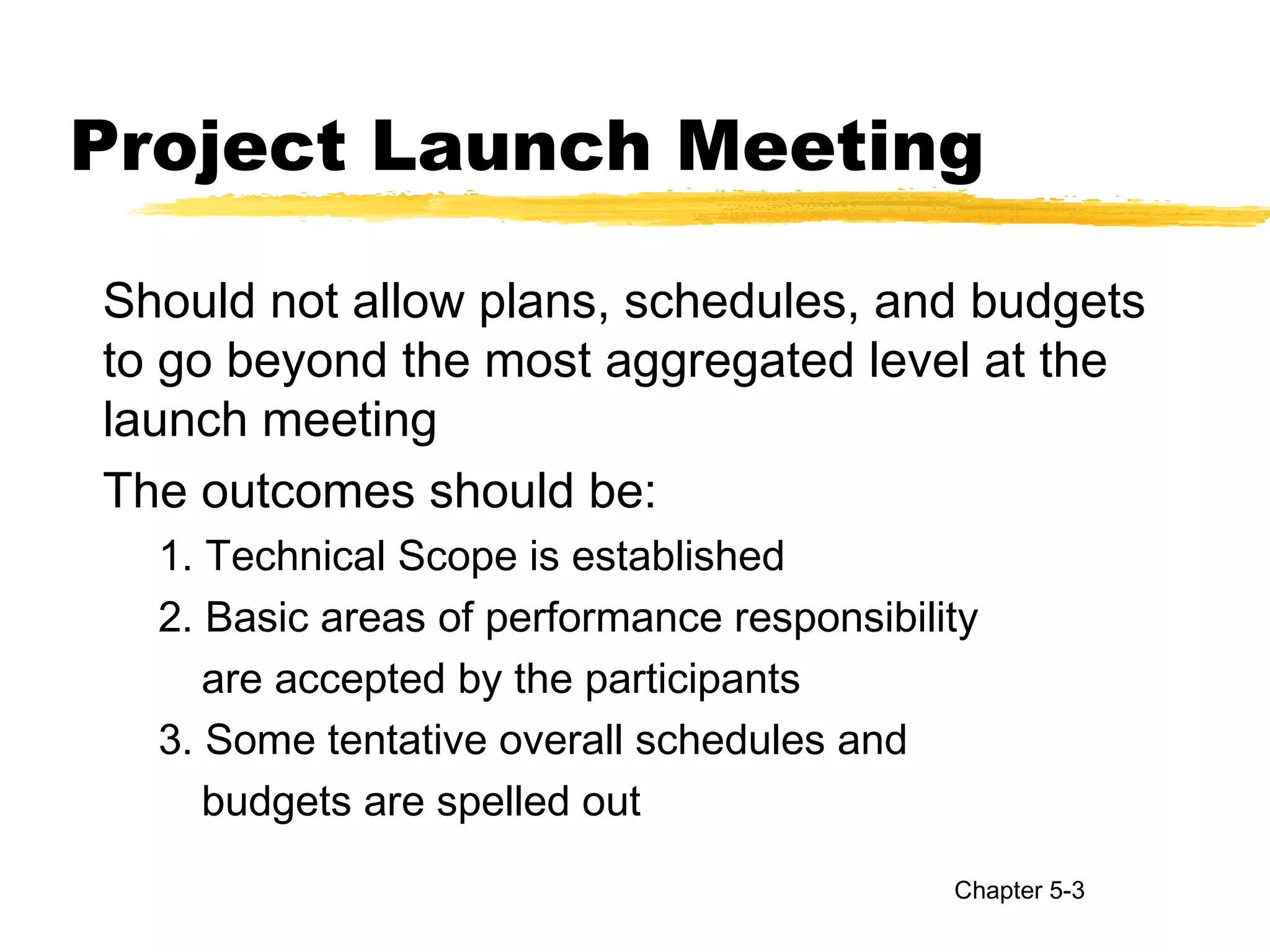 Project Launch Meeting

Should not allow plans, schedules, and budgets to go beyond the most aggregated level at the launch meeting

The outcomes should be:

1. Technical Scope is established
2. Basic areas of performance responsibility are accepted by the participants
3. Some tentative overall schedules and budgets are spelled out

Chapter 5-3